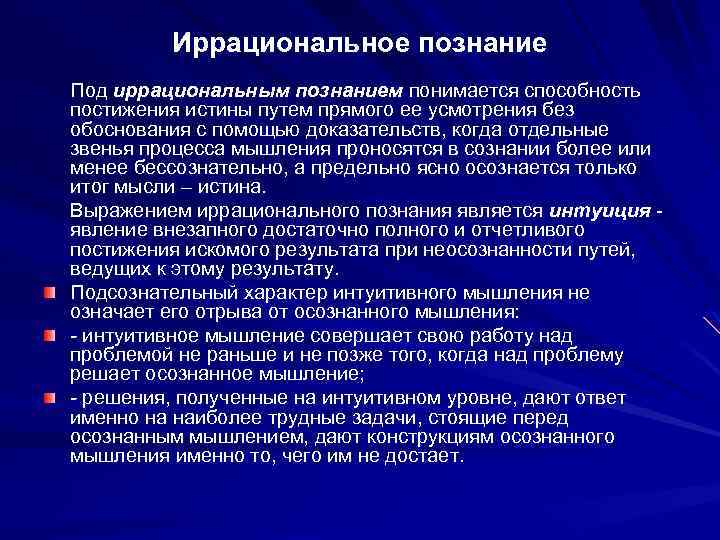 Иррациональное познание

Под иррациональным познанием понимается способность постижения истины путем прямого ее усмотрения без обоснования с помощью доказательств, когда отдельные звенья процесса мышления проносятся в сознании более или менее бессознательно, а предельно ясно осознается только итог мысли – истина.

Выражением иррационального познания является интуиция - явление внезапного достаточно полного и отчетливого постижения искомого результата при неосознанности путей, ведущих к этому результату.

Подсознательный характер интуитивного мышления не означает его отрыва от осознанного мышления:

- интуитивное мышление совершает свою работу над проблемой не раньше и не позже того, когда над проблему решает осознанное мышление;

- решения, полученные на интуитивном уровне, дают ответ именно на наиболее трудные задачи, стоящие перед осознанным мышлением, дают конструкциям осознанного мышления именно то, чего им не достает.